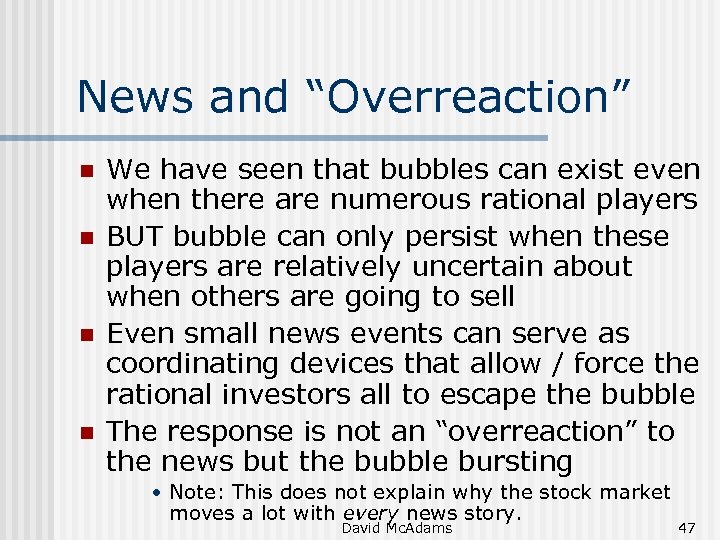 News and “Overreaction”

We have seen that bubbles can exist even when there are numerous rational players

BUT bubble can only persist when these players are relatively uncertain about when others are going to sell

Even small news events can serve as coordinating devices that allow / force the rational investors all to escape the bubble

The response is not an “overreaction” to the news but the bubble bursting

• Note: This does not explain why the stock market moves a lot with every news story.

David McAdams

47